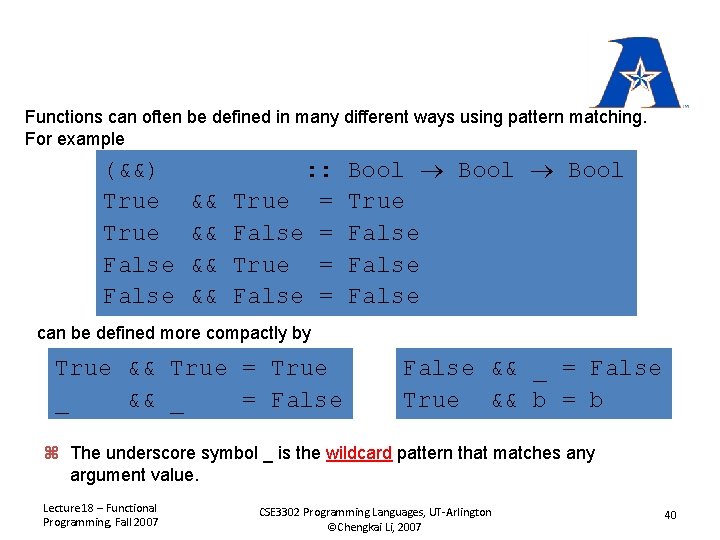 Functions can often be defined in many different ways using pattern matching. For example

(&&) :: Bool → Bool → Bool
True && True = True
True && False = False
False && True = False
False && False = False

can be defined more compactly by

True && True = True
_ && _ = False

False && _ = False
True && b = b

⌘ The underscore symbol _ is the wildcard pattern that matches any argument value.

Lecture18 – Functional Programming, Fall 2007

CSE3302 Programming Languages, UT-Arlington
©Chengkai Li, 2007

40